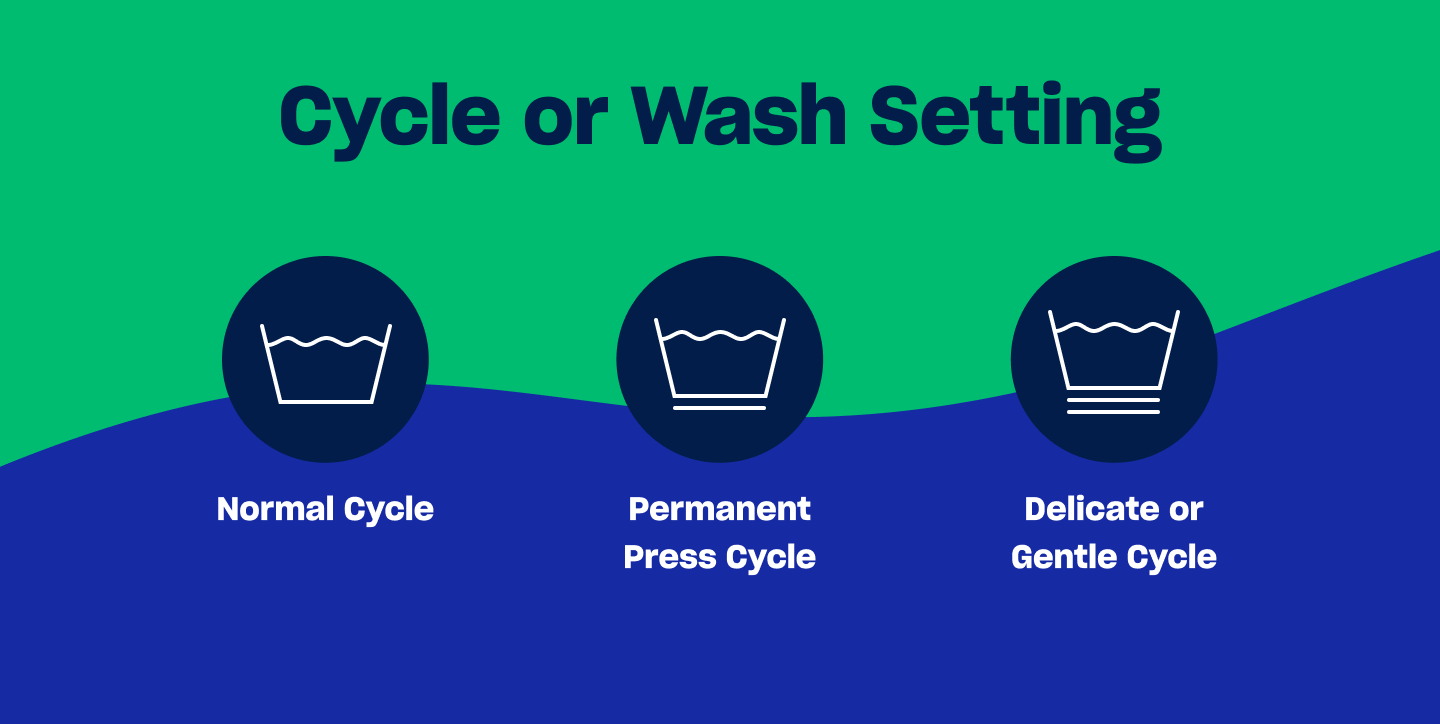 Cycle or Wash Setting

Normal Cycle

Permanent Press Cycle

Delicate or Gentle Cycle